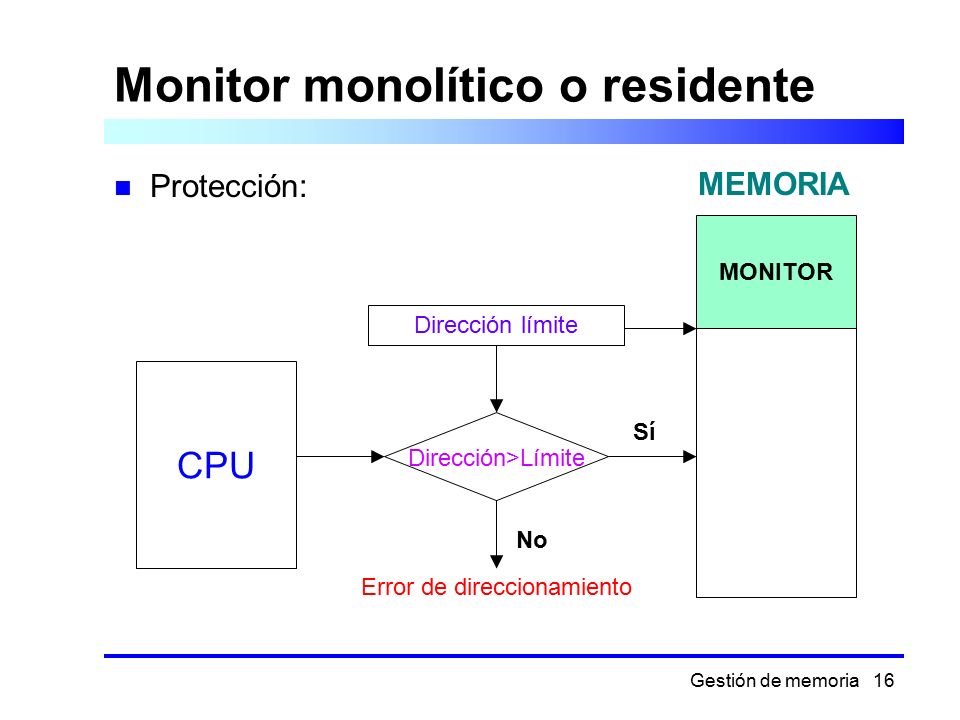 Monitor monolítico o residente

Protección:

MEMORIA

MONITOR

Dirección límite

CPU

Dirección>Límite

Sí

No

Error de direccionamiento

Gestión de memoria 16